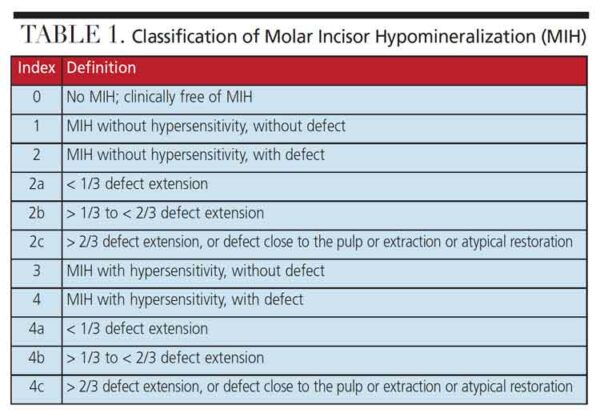 TABLE 1. Classification of Molar Incisor Hypomineralization (MIH)

| Index | Definition |
|---|---|
| 0 | No MIH; clinically free of MIH |
| 1 | MIH without hypersensitivity, without defect |
| 2 | MIH without hypersensitivity, with defect |
| 2a | < 1/3 defect extension |
| 2b | > 1/3 to < 2/3 defect extension |
| 2c | > 2/3 defect extension, or defect close to the pulp or extraction or atypical restoration |
| 3 | MIH with hypersensitivity, without defect |
| 4 | MIH with hypersensitivity, with defect |
| 4a | < 1/3 defect extension |
| 4b | > 1/3 to < 2/3 defect extension |
| 4c | > 2/3 defect extension, or defect close to the pulp or extraction or atypical restoration |